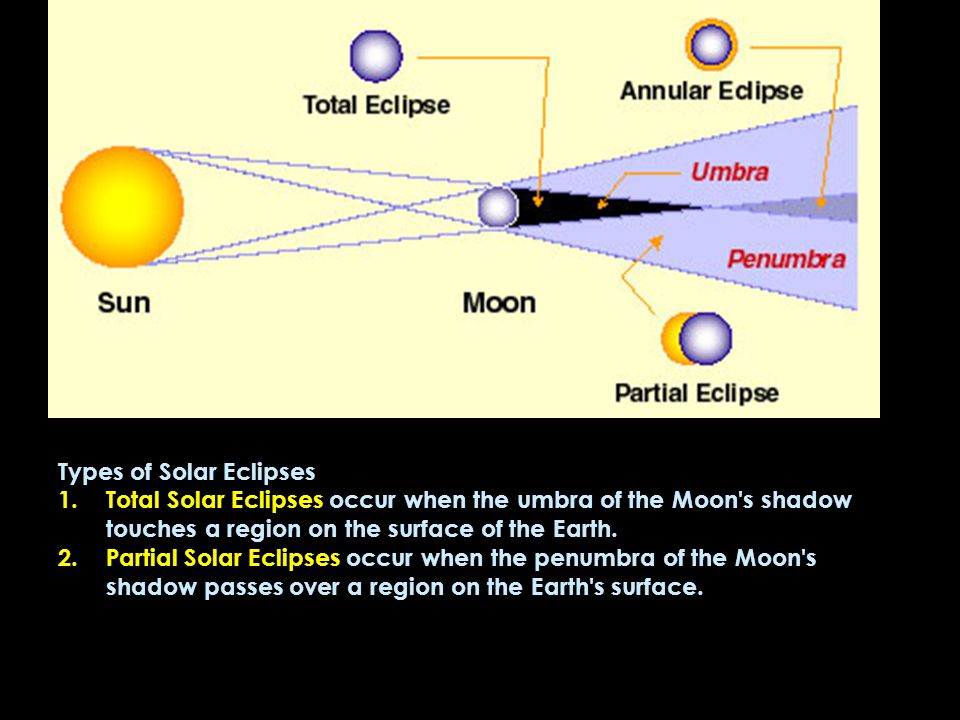 Total Eclipse

Annular Eclipse

Umbra

Penumbra

Sun

Moon

Partial Eclipse

Types of Solar Eclipses
1. Total Solar Eclipses occur when the umbra of the Moon's shadow touches a region on the surface of the Earth.
2. Partial Solar Eclipses occur when the penumbra of the Moon's shadow passes over a region on the Earth's surface.